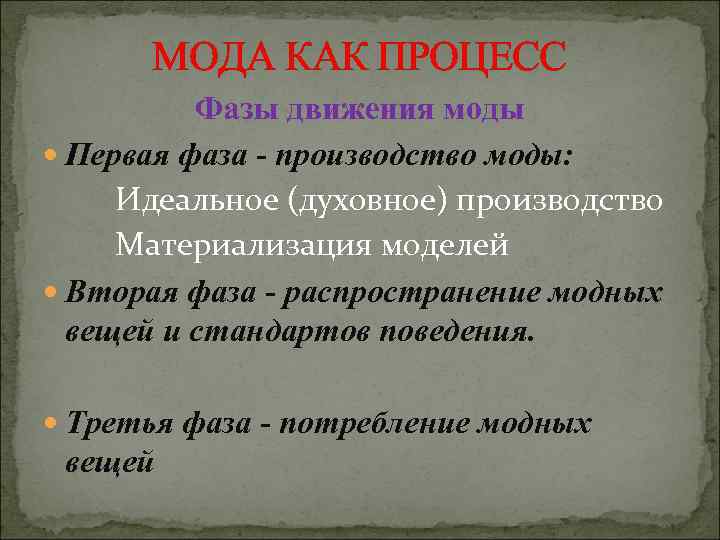 МОДА КАК ПРОЦЕСС

Фазы движения моды

Первая фаза - производство моды:

Идеальное (духовное) производство

Материализация моделей

Вторая фаза - распространение модных вещей и стандартов поведения.

Третья фаза - потребление модных вещей